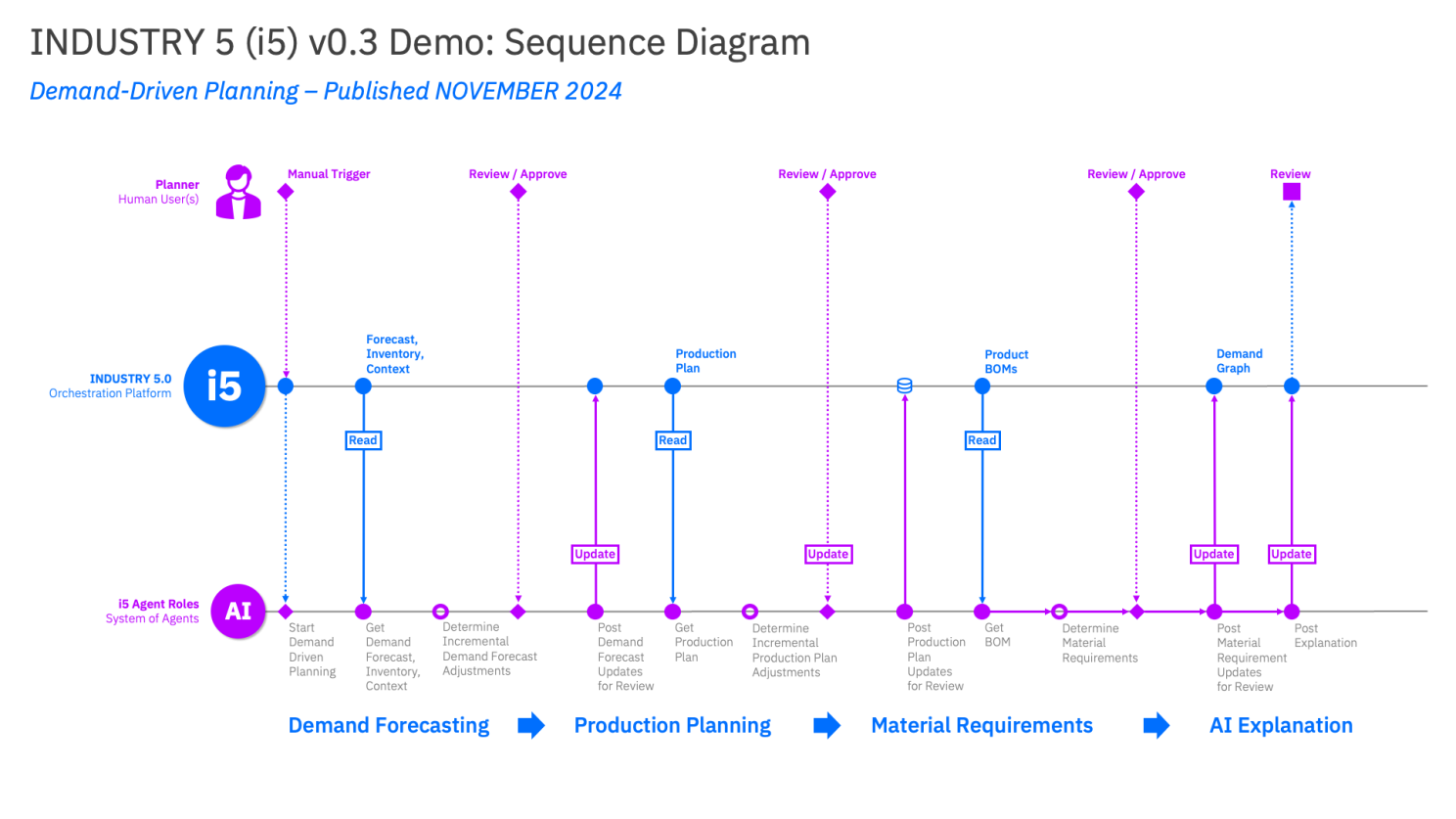 INDUSTRY 5 (i5) v0.3 Demo: Sequence Diagram

Demand-Driven Planning – Published NOVEMBER 2024

Planner
Human User(s)

Manual Trigger

Review / Approve

Review / Approve

Review / Approve

Review

INDUSTRY 5.0
Orchestration Platform

i5

Forecast, Inventory, Context

Production Plan

Product BOMs

Demand Graph

Read

Read

Read

Update

Update

Update

Update

i5 Agent Roles
System of Agents

AI

Start Demand Driven Planning

Get Demand Forecast, Inventory, Context

Determine Incremental Demand Forecast Adjustments

Post Demand Forecast Updates for Review

Get Production Plan

Determine Incremental Production Plan Adjustments

Post Production Plan Updates for Review

Get BOM

Determine Material Requirements

Post Material Requirement Updates for Review

Post Explanation

Demand Forecasting

Production Planning

Material Requirements

AI Explanation